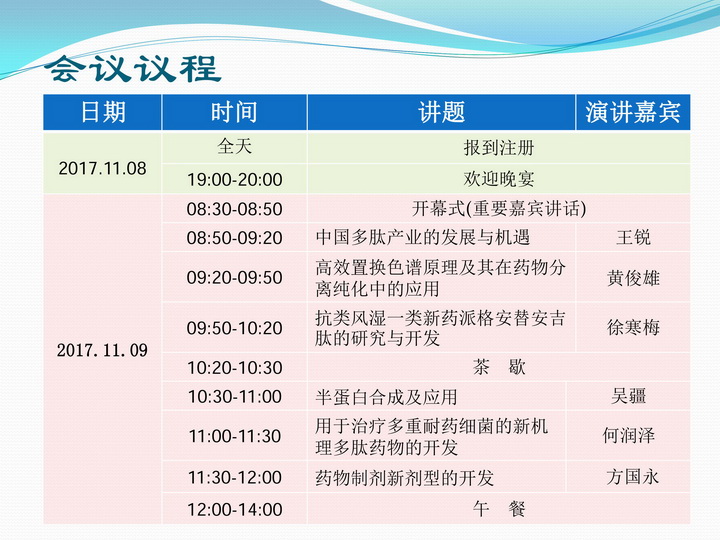 会议议程

| 日期 | 时间 | 讲题 | 演讲嘉宾 |
|---|---|---|---|
| 2017.11.08 | 全天 | 报到注册 | |
| | 19:00-20:00 | 欢迎晚宴 | |
| 2017. 11. 09 | 08:30-08:50 | 开幕式(重要嘉宾讲话) | |
| | 08:50-09:20 | 中国多肽产业的发展与机遇 | 王锐 |
| | 09:20-09:50 | 高效置换色谱原理及其在药物分离纯化中的应用 | 黄俊雄 |
| | 09:50-10:20 | 抗类风湿一类新药派格安替安吉肽的研究与开发 | 徐寒梅 |
| | 10:20-10:30 | 茶 歇 | |
| | 10:30-11:00 | 半蛋白合成及应用 | 吴疆 |
| | 11:00-11:30 | 用于治疗多重耐药细菌的新机理多肽药物的开发 | 何润泽 |
| | 11:30-12:00 | 药物制剂新剂型的开发 | 方国永 |
| | 12:00-14:00 | 午 餐 | |